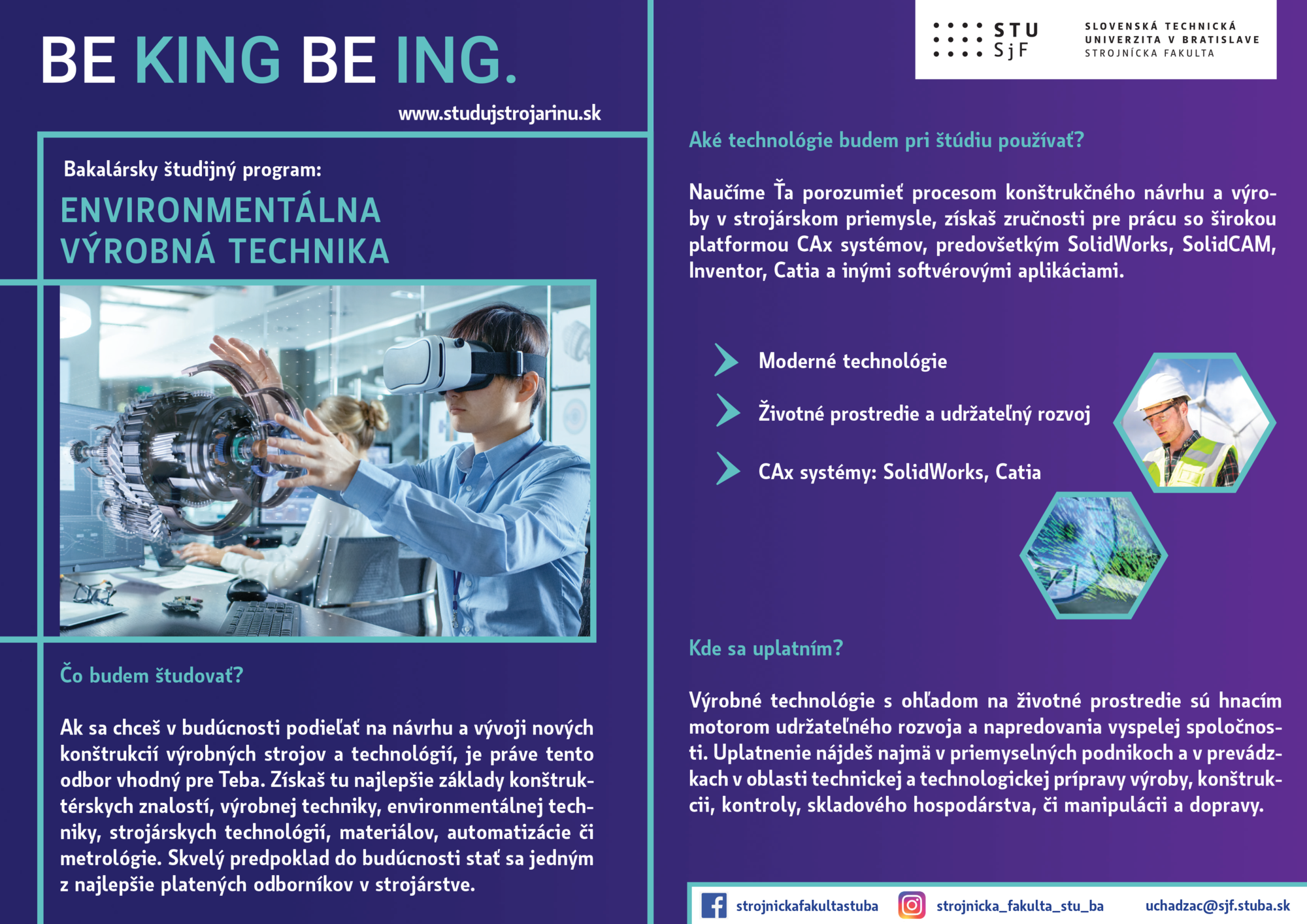 BE KING BE ING.

www.studujstrojarinu.sk

Bakalársky študijný program:

ENVIRONMENTÁLNA VÝROBNÁ TECHNIKA

Čo budem študovať?

Ak sa chceš v budúcnosti podieľať na návrhu a vývoji nových konštrukcií výrobných strojov a technológií, je práve tento odbor vhodný pre Teba. Získaš tu najlepšie základy konštruktérskych znalostí, výrobnej techniky, environmentálnej techniky, strojárskych technológií, materiálov, automatizácie či metrológie. Skvelý predpoklad do budúcnosti stať sa jedným z najlepšie platených odborníkov v strojárstve.

STU SjF SLOVENSKÁ TECHNICKÁ UNIVERZITA V BRATISLAVE STROJNÍCKA FAKULTA

Aké technológie budem pri štúdiu používať?

Naučíme Ťa porozumieť procesom konštrukčného návrhu a výroby v strojárskom priemysle, získaš zručnosti pre prácu so širokou platformou CAx systémov, predovšetkým SolidWorks, SolidCAM, Inventor, Catia a inými softvérovými aplikáciami.

Moderné technológie

Životné prostredie a udržateľný rozvoj

CAx systémy: SolidWorks, Catia

Kde sa uplatním?

Výrobné technológie s ohľadom na životné prostredie sú hnacím motorom udržateľného rozvoja a napredovania vyspelej spoločnosti. Uplatnenie nájdeš najmä v priemyselných podnikoch a v prevádzkach v oblasti technickej a technologickej prípravy výroby, konštrukcii, kontroly, skladového hospodárstva, či manipulácii a dopravy.

strojnickafakultastuba strojnicka_fakulta_stu_ba uchadzac@sjf.stuba.sk